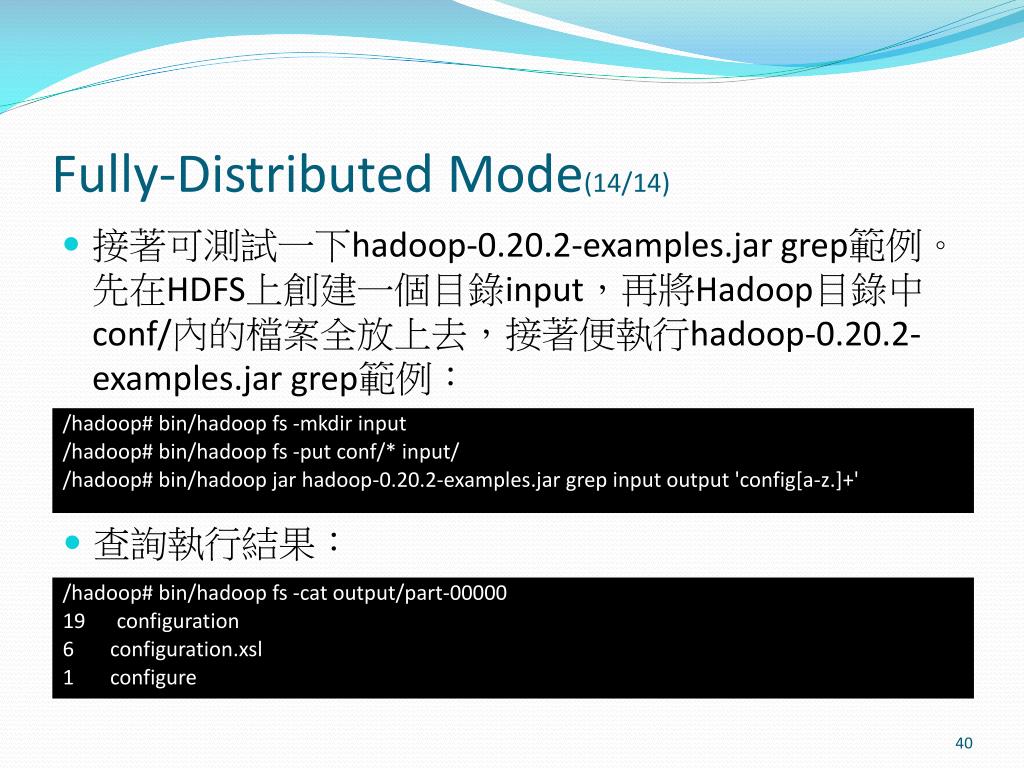 Fully-Distributed Mode(14/14)

接著可測試一下hadoop-0.20.2-examples.jar grep範例。先在HDFS上創建一個目錄input，再將Hadoop目錄中conf/內的檔案全放上去，接著便執行hadoop-0.20.2-examples.jar grep範例：

/hadoop# bin/hadoop fs -mkdir input
/hadoop# bin/hadoop fs -put conf/* input/
/hadoop# bin/hadoop jar hadoop-0.20.2-examples.jar grep input output 'config[a-z.]+'

查詢執行結果：

/hadoop# bin/hadoop fs -cat output/part-00000
19 configuration
6 configuration.xsl
1 configure

40